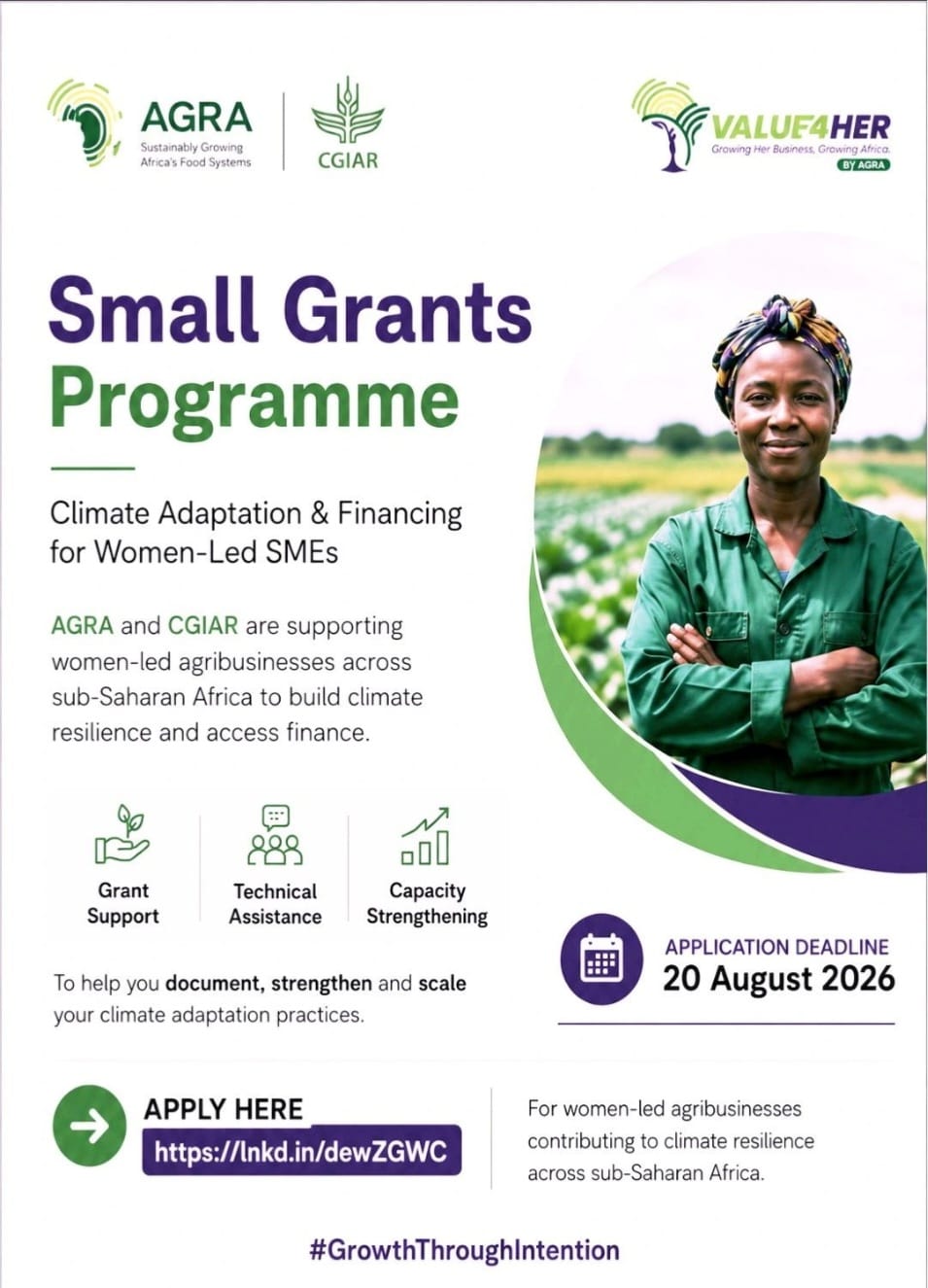 AGRA
Sustainably Growing Africa's Food Systems

CGIAR

VALUE4HER
Growing Her Business, Growing Africa.
BY AGRA

Small Grants Programme

Climate Adaptation & Financing for Women-Led SMEs

AGRA and CGIAR are supporting women-led agribusinesses across sub-Saharan Africa to build climate resilience and access finance.

Grant Support

Technical Assistance

Capacity Strengthening

To help you document, strengthen and scale your climate adaptation practices.

APPLICATION DEADLINE
20 August 2026

APPLY HERE
https://lnkd.in/dewZGWC

For women-led agribusinesses contributing to climate resilience across sub-Saharan Africa.

#GrowthThroughIntention